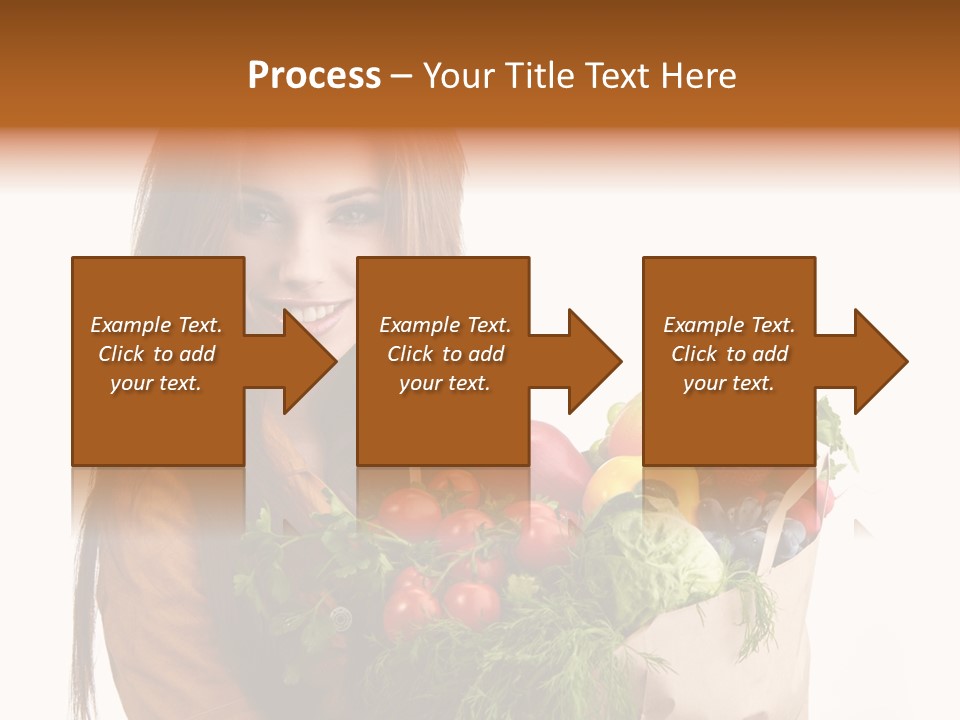 Process – Your Title Text Here

Example Text. Click to add your text.

Example Text. Click to add your text.

Example Text. Click to add your text.